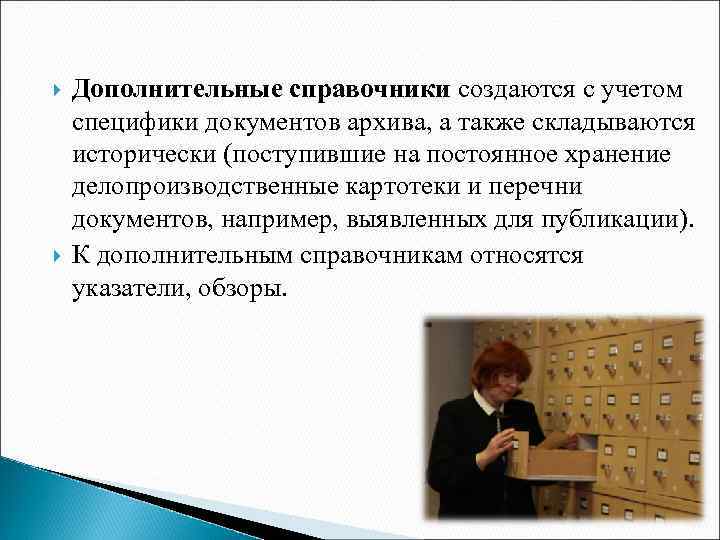 Дополнительные справочники создаются с учетом специфики документов архива, а также складываются исторически (поступившие на постоянное хранение делопроизводственные картотеки и перечни документов, например, выявленных для публикации).

К дополнительным справочникам относятся указатели, обзоры.